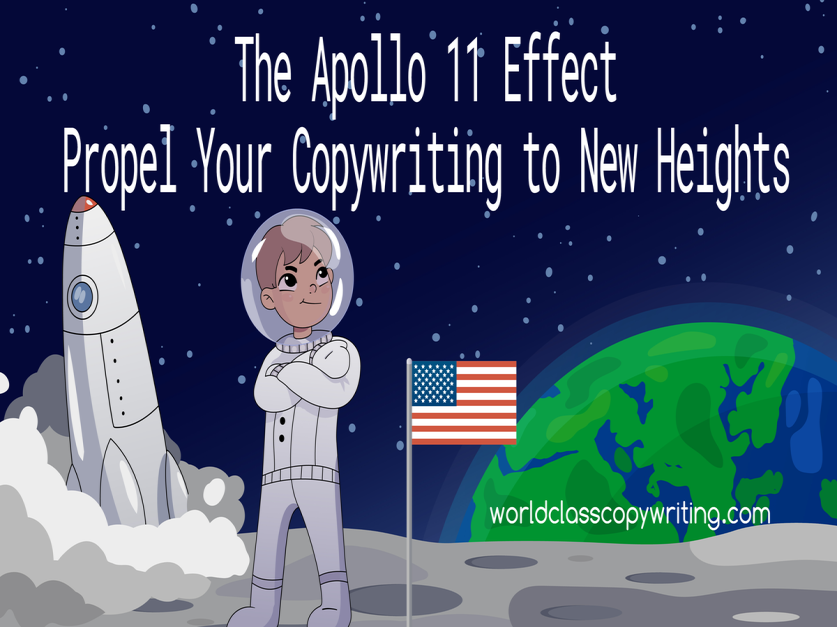 The Apollo 11 Effect
Propel Your Copywriting to New Heights

worldclasscopywriting.com